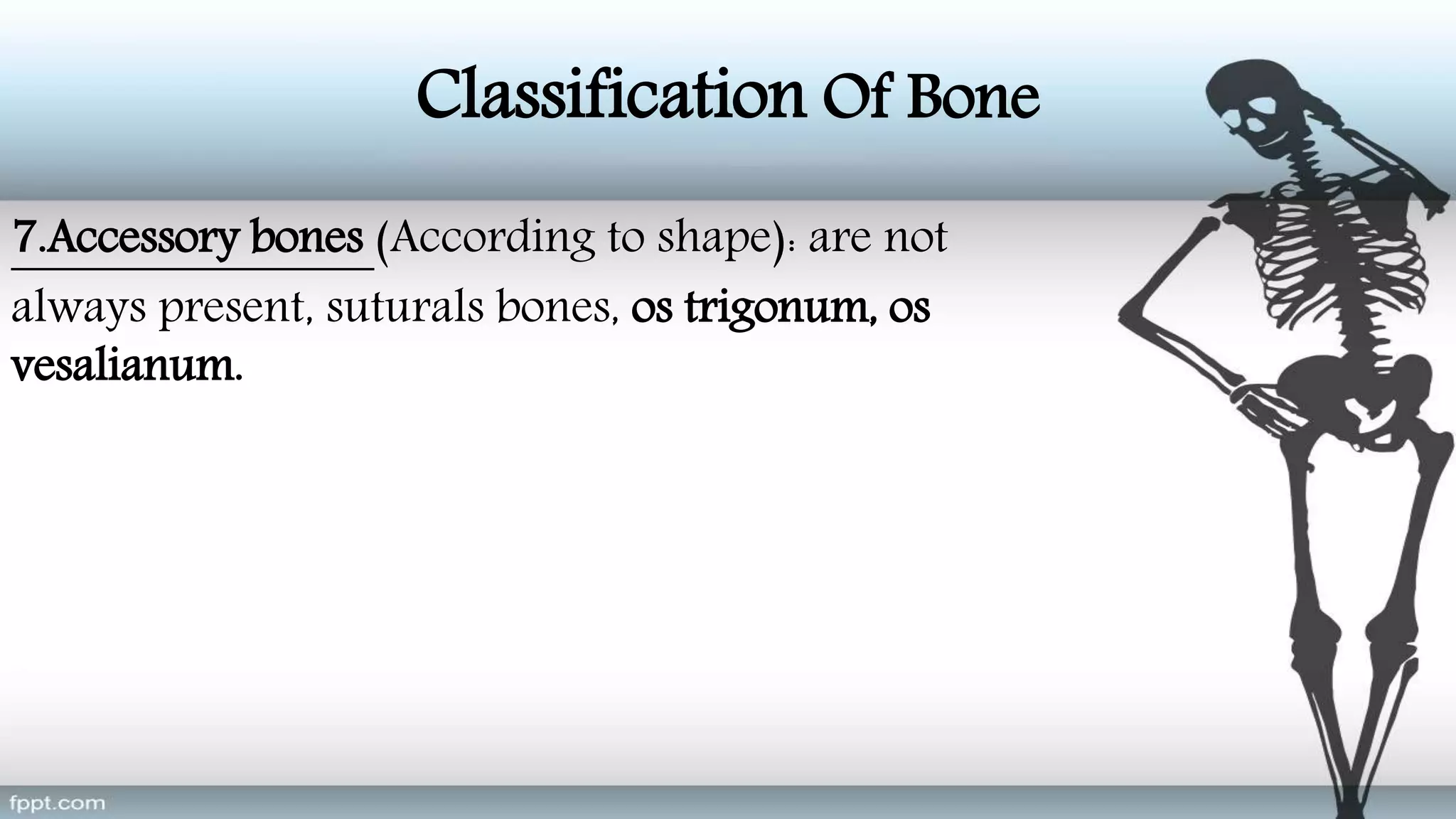 Classification Of Bone

7.Accessory bones (According to shape): are not always present, suturals bones, os trigonum, os vesalianum.

fppt.com